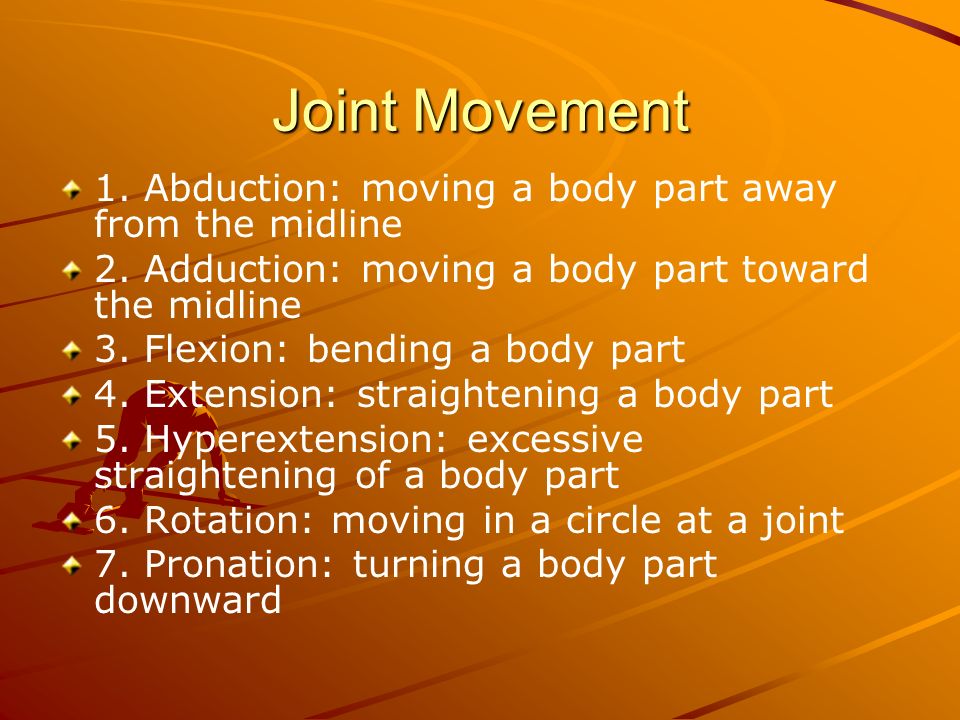 Joint Movement

1. Abduction: moving a body part away from the midline

2. Adduction: moving a body part toward the midline

3. Flexion: bending a body part

4. Extension: straightening a body part

5. Hyperextension: excessive straightening of a body part

6. Rotation: moving in a circle at a joint

7. Pronation: turning a body part downward